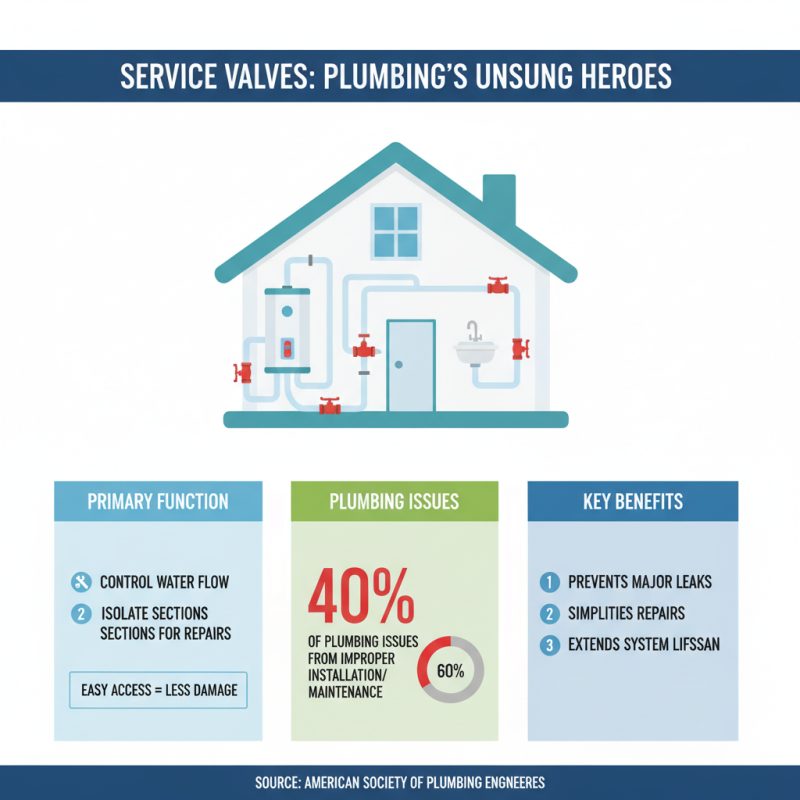 SERVICE VALVES: PLUMBING'S UNSUNG HEROES

PRIMARY FUNCTION

CONTROL WATER FLOW

2 ISOLATE SECTIONS SECTIONS FOR REPAIRS

EASY ACCESS = LESS DAMAGE

PLUMBING ISSUES

40%

OF PLUMBING ISSUES FROM IMPROPER INSTALLATION/ MAINTENANCE

60%

KEY BENEFITS

1 PREVENTS MAJOR LEAKS

2 SIMPLITIES REPAIRS

3 EXTENDS SYSTEM LIFSSAN

SOURCE: AMERICAN SOCIETY OF PLUMBING ENGNEERES